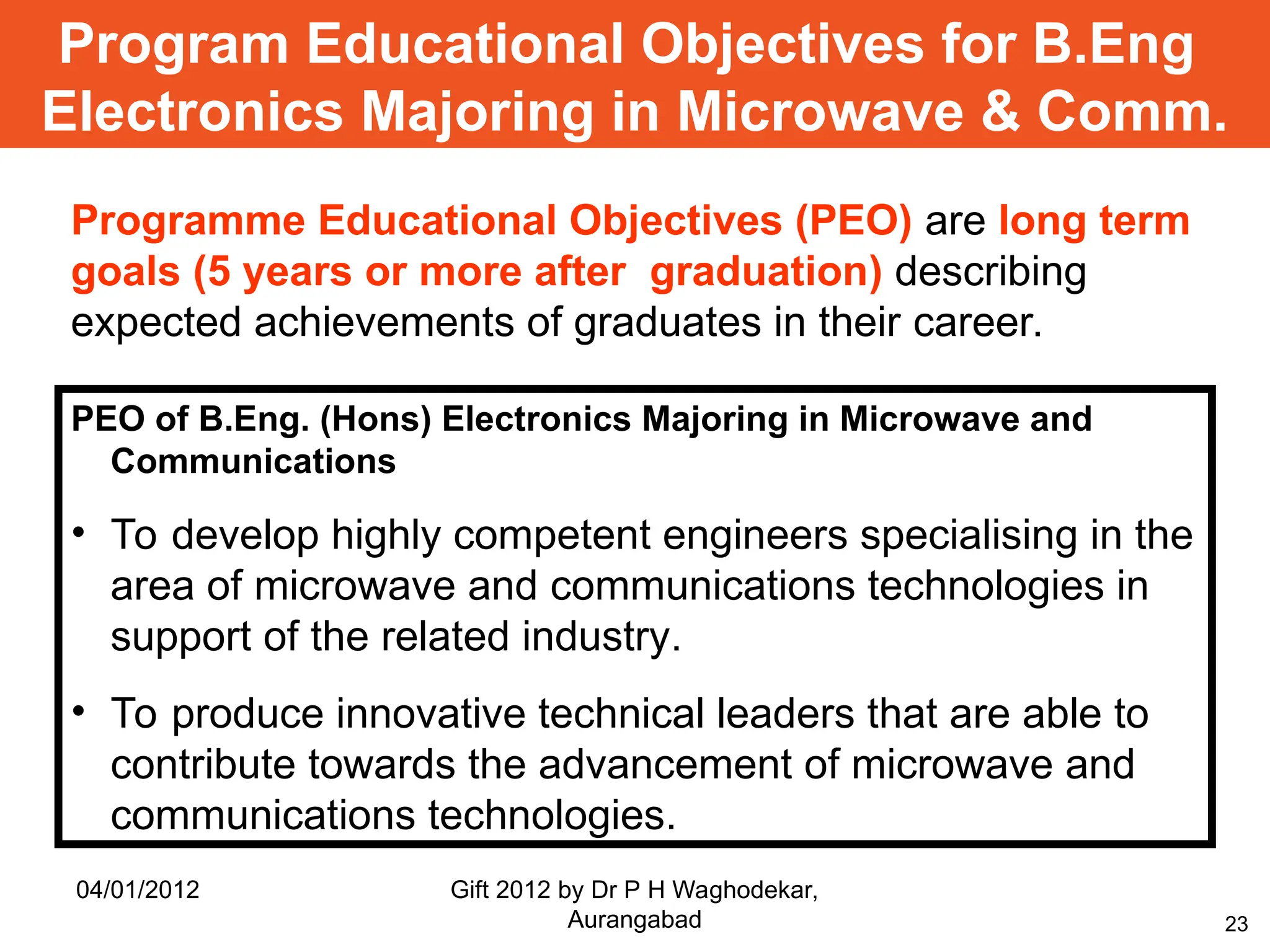 Program Educational Objectives for B.Eng Electronics Majoring in Microwave & Comm.

Programme Educational Objectives (PEO) are long term goals (5 years or more after graduation) describing expected achievements of graduates in their career.

PEO of B.Eng. (Hons) Electronics Majoring in Microwave and Communications

• To develop highly competent engineers specialising in the area of microwave and communications technologies in support of the related industry.

• To produce innovative technical leaders that are able to contribute towards the advancement of microwave and communications technologies.

04/01/2012

Gift 2012 by Dr P H Waghodekar, Aurangabad

23